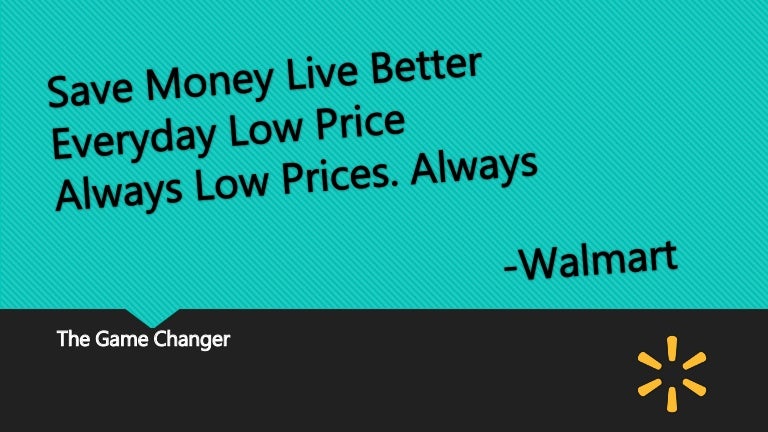 Save Money Live Better
Everyday Low Price
Always Low Prices. Always

-Walmart

The Game Changer